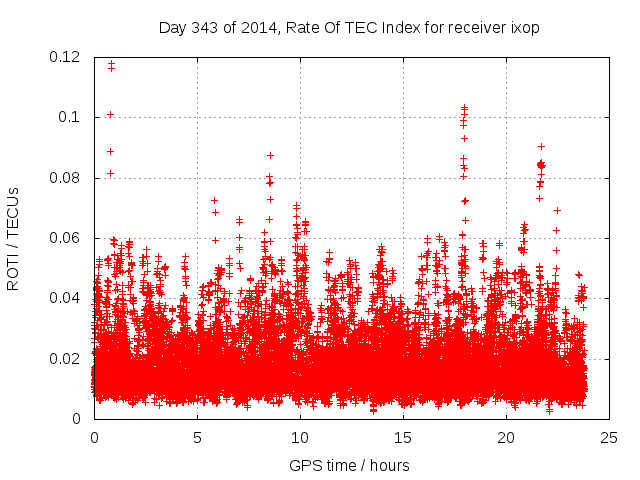 Day 343 of 2014, Rate Of TEC Index for receiver ixop

ROTI / TECUs

0.12
0.1
0.08
0.06
0.04
0.02
0

0
5
10
15
20
25

GPS time / hours